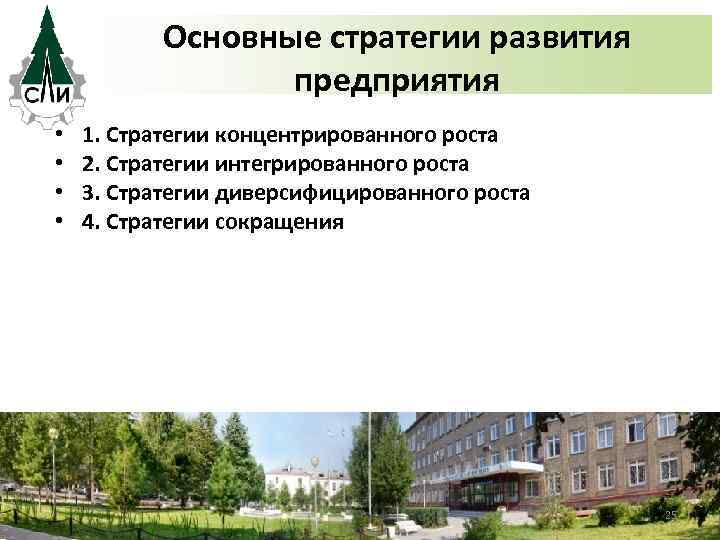 СЛИ

Основные стратегии развития предприятия

• 1. Стратегии концентрированного роста
• 2. Стратегии интегрированного роста
• 3. Стратегии диверсифицированного роста
• 4. Стратегии сокращения

25